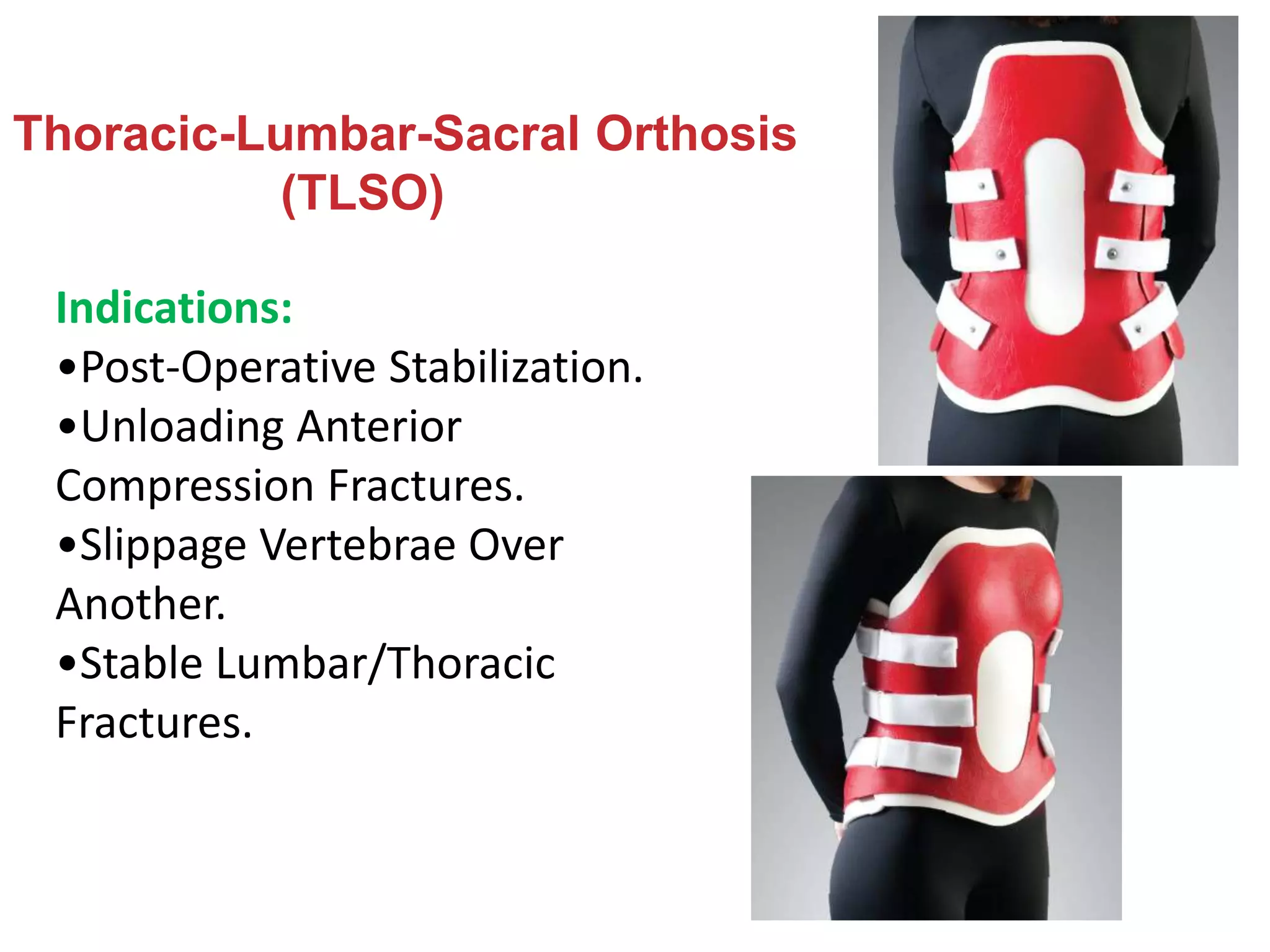 Thoracic-Lumbar-Sacral Orthosis (TLSO)

Indications:
•Post-Operative Stabilization.
•Unloading Anterior Compression Fractures.
•Slippage Vertebrae Over Another.
•Stable Lumbar/Thoracic Fractures.